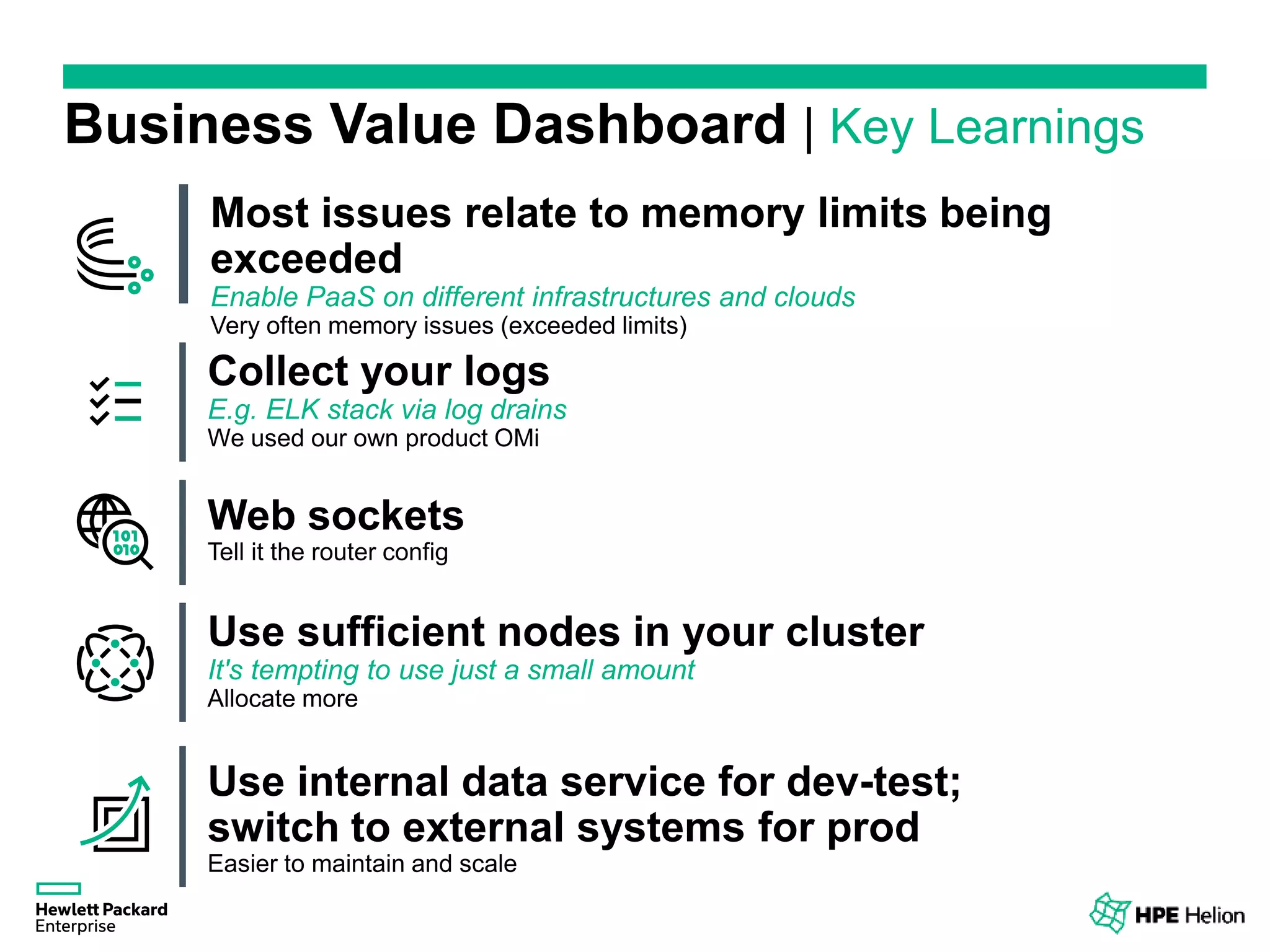 Business Value Dashboard | Key Learnings

Most issues relate to memory limits being exceeded

Enable PaaS on different infrastructures and clouds

Very often memory issues (exceeded limits)

Collect your logs

E.g. ELK stack via log drains

We used our own product OMi

101
010

Web sockets

Tell it the router config

Use sufficient nodes in your cluster

It's tempting to use just a small amount

Allocate more

Use internal data service for dev-test; switch to external systems for prod

Easier to maintain and scale

Hewlett Packard Enterprise

HPE Helion